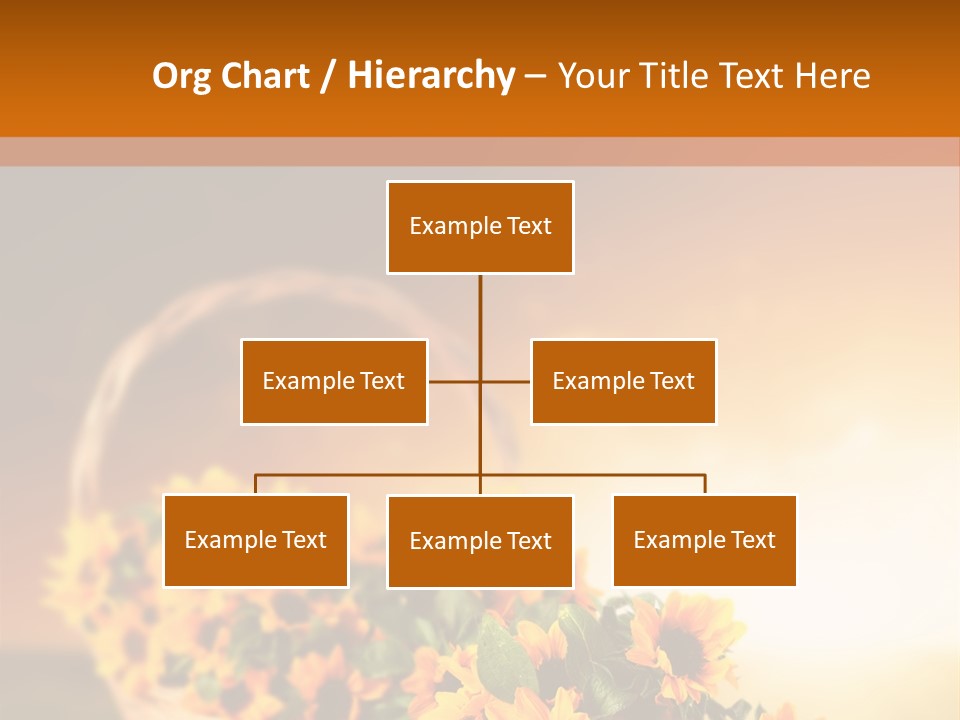 Org Chart / Hierarchy – Your Title Text Here

Example Text

Example Text

Example Text

Example Text

Example Text

Example Text